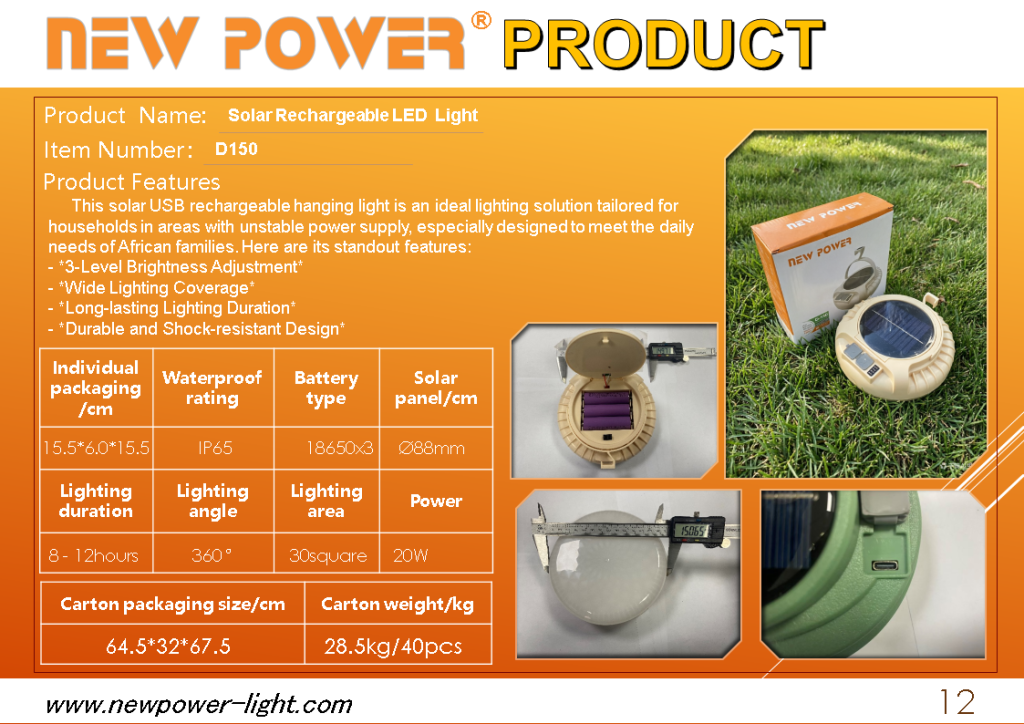 NEW POWER® PRODUCT

Product Name: Solar Rechargeable LED Light

Item Number: D150

Product Features

This solar USB rechargeable hanging light is an ideal lighting solution tailored for households in areas with unstable power supply, especially designed to meet the daily needs of African families. Here are its standout features:
- *3-Level Brightness Adjustment*
- *Wide Lighting Coverage*
- *Long-lasting Lighting Duration*
- *Durable and Shock-resistant Design*

| Individual packaging /cm | Waterproof rating | Battery type | Solar panel/cm |
|---|---|---|---|
| 15.5*6.0*15.5 | IP65 | 18650x3 | Ø88mm |
| Lighting duration | Lighting angle | Lighting area | Power |
| 8 - 12hours | 360° | 30square | 20W |

| Carton packaging size/cm | Carton weight/kg |
|---|---|
| 64.5*32*67.5 | 28.5kg/40pcs |

NEW POWER

NEW POWER

150.65

www.newpower-light.com

12